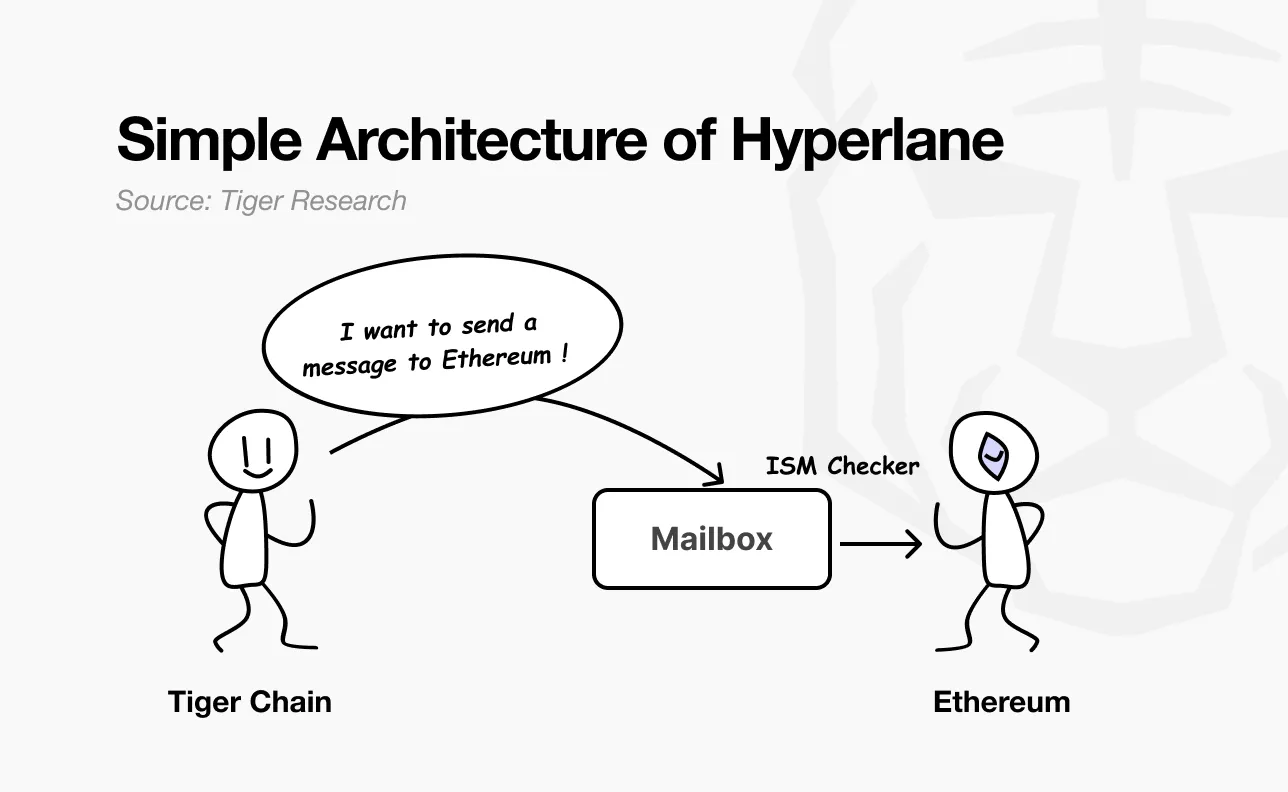 Simple Architecture of Hyperlane

Source: Tiger Research

I want to send a message to Ethereum !

ISM Checker

Mailbox

Tiger Chain

Ethereum